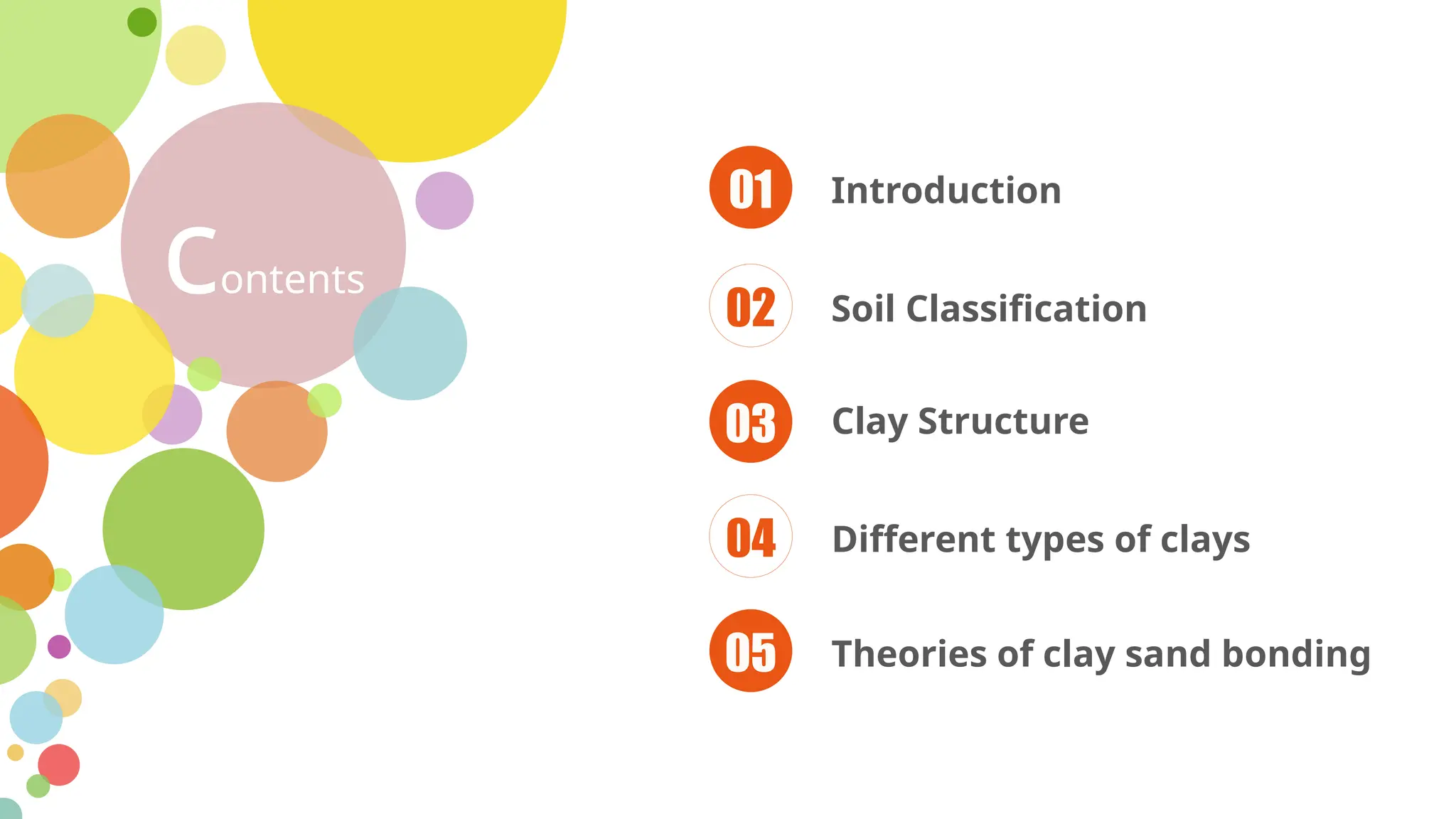 Contents

01 Introduction

02 Soil Classification

03 Clay Structure

04 Different types of clays

05 Theories of clay sand bonding